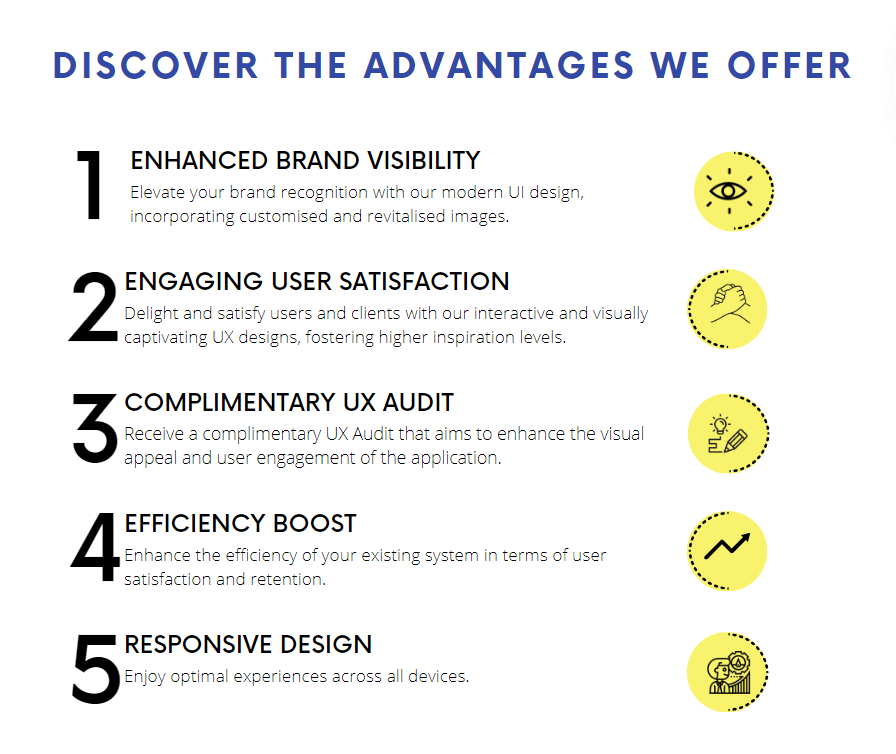 DISCOVER THE ADVANTAGES WE OFFER

1 ENHANCED BRAND VISIBILITY
Elevate your brand recognition with our modern UI design, incorporating customised and revitalised images.

2 ENGAGING USER SATISFACTION
Delight and satisfy users and clients with our interactive and visually captivating UX designs, fostering higher inspiration levels.

3 COMPLIMENTARY UX AUDIT
Receive a complimentary UX Audit that aims to enhance the visual appeal and user engagement of the application.

4 EFFICIENCY BOOST
Enhance the efficiency of your existing system in terms of user satisfaction and retention.

5 RESPONSIVE DESIGN
Enjoy optimal experiences across all devices.